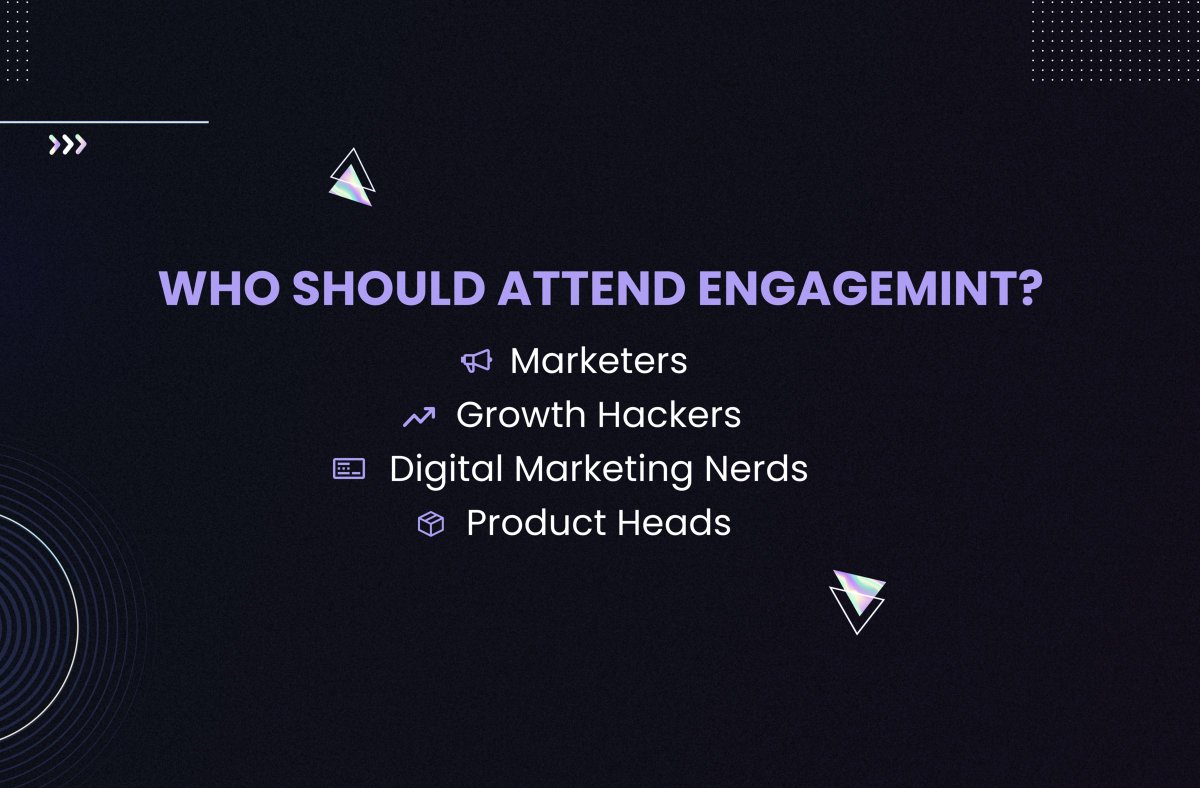 WHO SHOULD ATTEND ENGAGEMINT?

Marketers

Growth Hackers

Digital Marketing Nerds

Product Heads